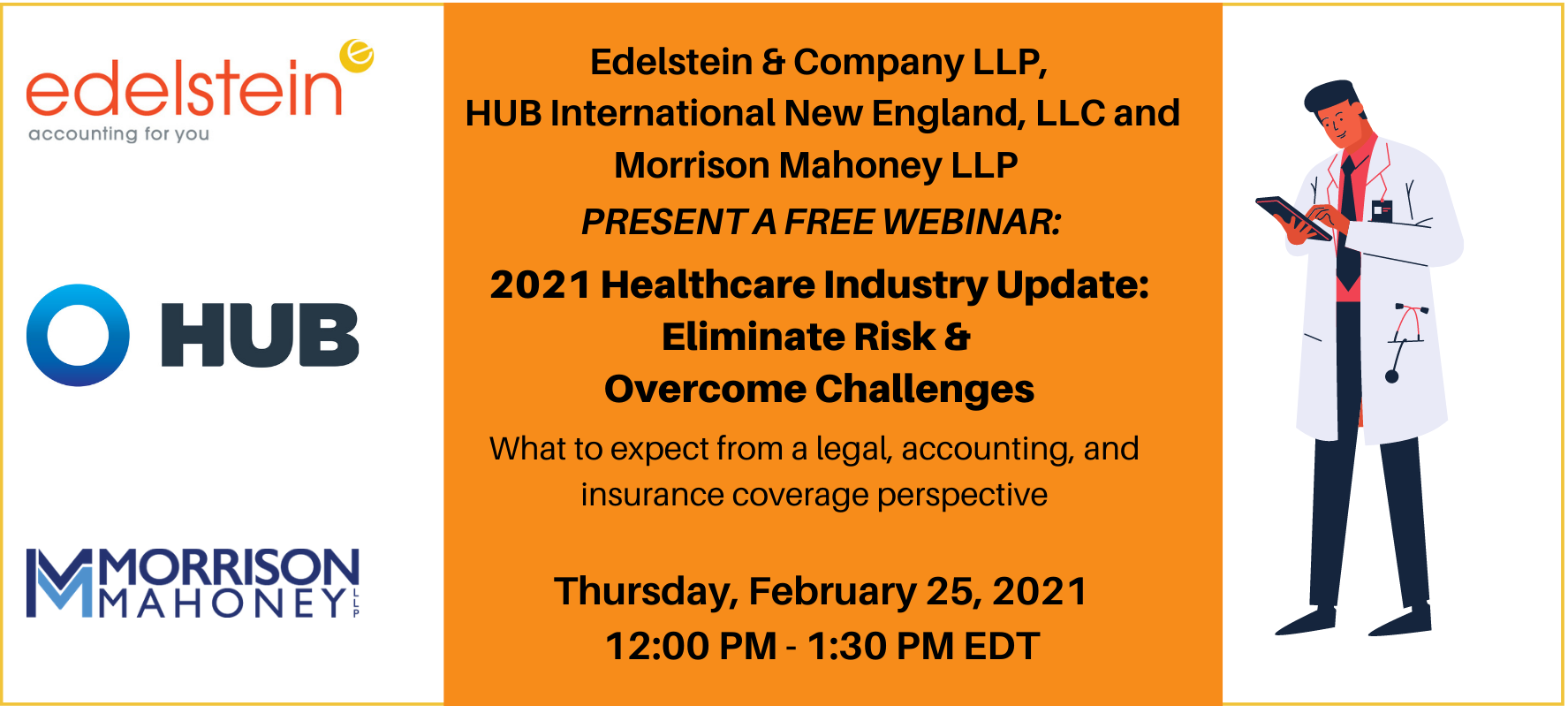 edelstein
accounting for you

HUB

MORRISON
MAHONEY LLP

Edelstein & Company LLP,
HUB International New England, LLC and
Morrison Mahoney LLP
PRESENT A FREE WEBINAR:

2021 Healthcare Industry Update:
Eliminate Risk &
Overcome Challenges

What to expect from a legal, accounting, and insurance coverage perspective

Thursday, February 25, 2021
12:00 PM - 1:30 PM EDT